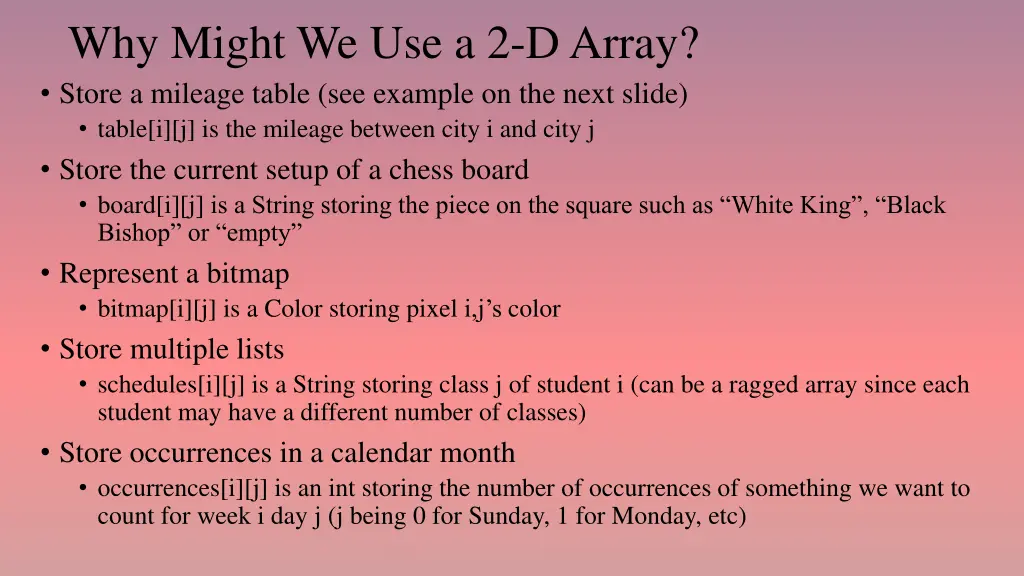 Why Might We Use a 2-D Array?

• Store a mileage table (see example on the next slide)
  • table[i][j] is the mileage between city i and city j
• Store the current setup of a chess board
  • board[i][j] is a String storing the piece on the square such as “White King”, “Black Bishop” or “empty”
• Represent a bitmap
  • bitmap[i][j] is a Color storing pixel i,j’s color
• Store multiple lists
  • schedules[i][j] is a String storing class j of student i (can be a ragged array since each student may have a different number of classes)
• Store occurrences in a calendar month
  • occurrences[i][j] is an int storing the number of occurrences of something we want to count for week i day j (j being 0 for Sunday, 1 for Monday, etc)